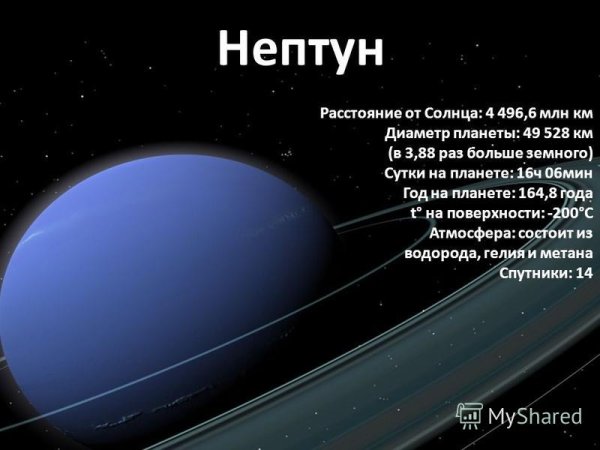 Нептун

Расстояние от Солнца: 4 496,6 млн км
Диаметр планеты: 49 528 км
(в 3,88 раз больше земного)
Сутки на планете: 16ч 06мин
Год на планете: 164,8 года
t° на поверхности: -200°C
Атмосфера: состоит из водорода, гелия и метана
Спутники: 14

MyShared